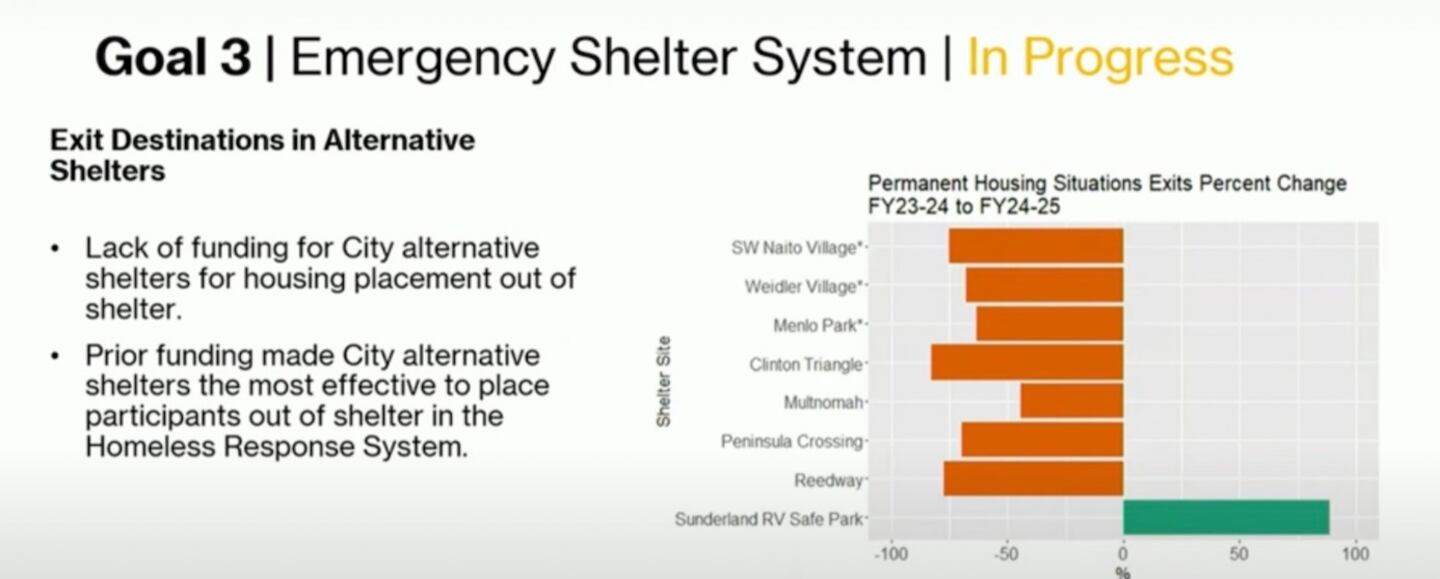 Goal 3 | Emergency Shelter System | In Progress

Exit Destinations in Alternative Shelters

• Lack of funding for City alternative shelters for housing placement out of shelter.

• Prior funding made City alternative shelters the most effective to place participants out of shelter in the Homeless Response System.

Permanent Housing Situations Exits Percent Change FY23-24 to FY24-25

Shelter Site

SW Naito Village*
Weidler Village*
Menlo Park*
Clinton Triangle
Multnomah
Peninsula Crossing
Reedway
Sunderland RV Safe Park

-100
-50
0
50
100
%